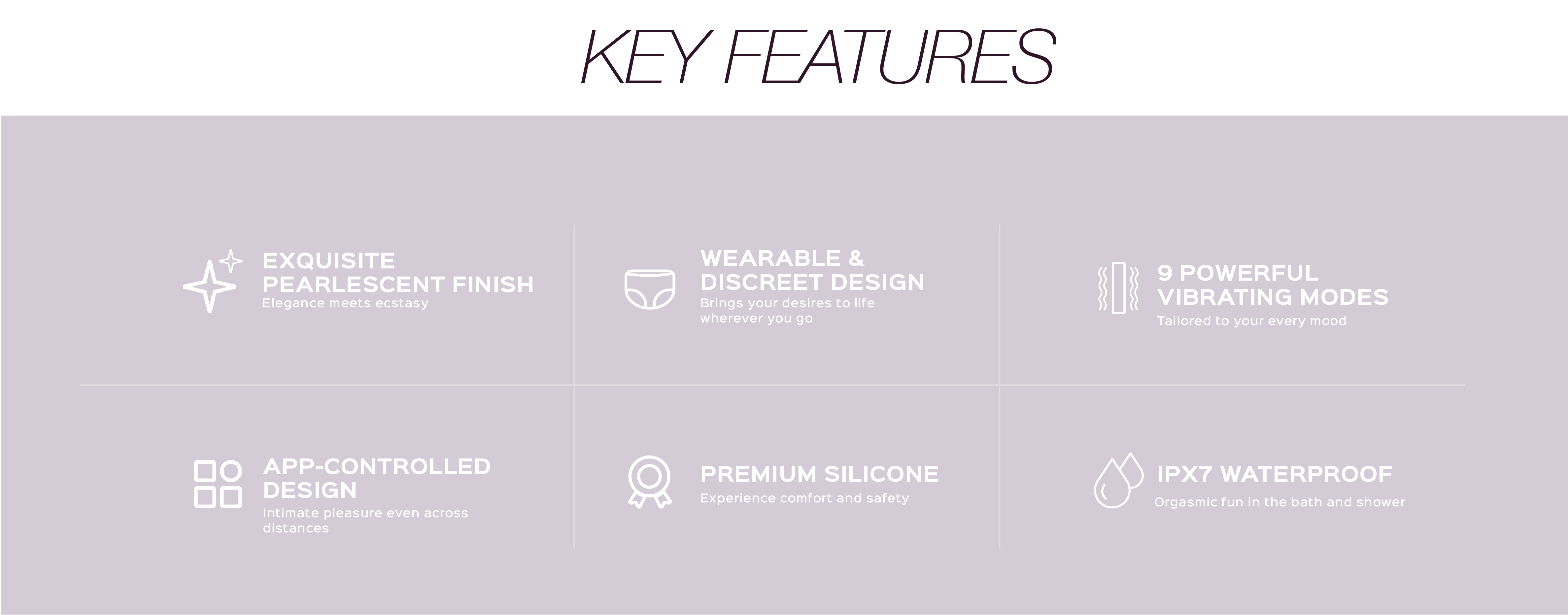 KEY FEATURES

EXQUISITE PEARLESCENT FINISH
Elegance meets ecstasy

WEARABLE & DISCREET DESIGN
Brings your desires to life wherever you go

9 POWERFUL VIBRATING MODES
Tailored to your every mood

APP-CONTROLLED DESIGN
Intimate pleasure even across distances

PREMIUM SILICONE
Experience comfort and safety

IPX7 WATERPROOF
Orgasmic fun in the bath and shower